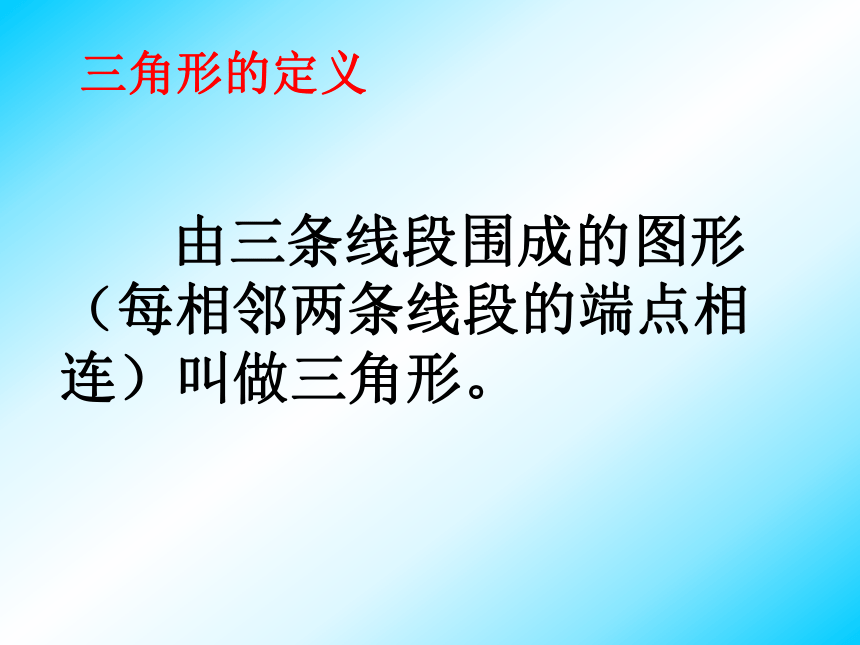 三角形的定义

由三条线段围成的图形（每相邻两条线段的端点相连）叫做三角形。